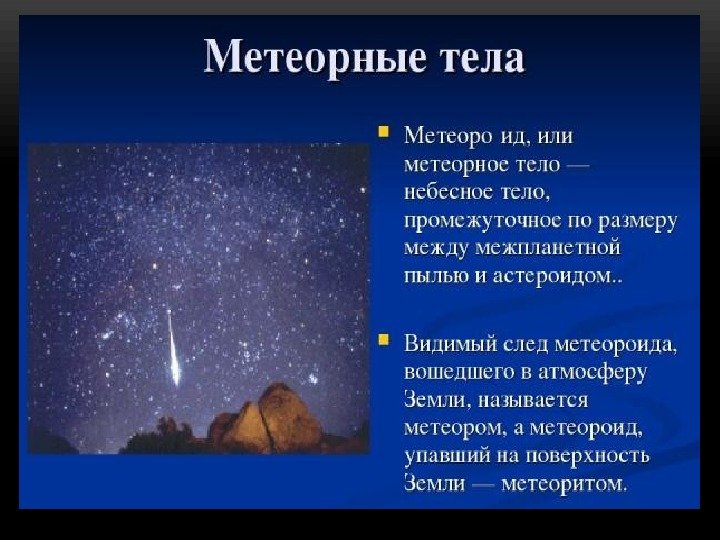 Метеорные тела

Метеоро ид, или метеорное тело — небесное тело, промежуточное по размеру между межпланетной пылью и астероидом..

Видимый след метеороида, вошедшего в атмосферу Земли, называется метеором, а метеороид, упавший на поверхность Земли — метеоритом.